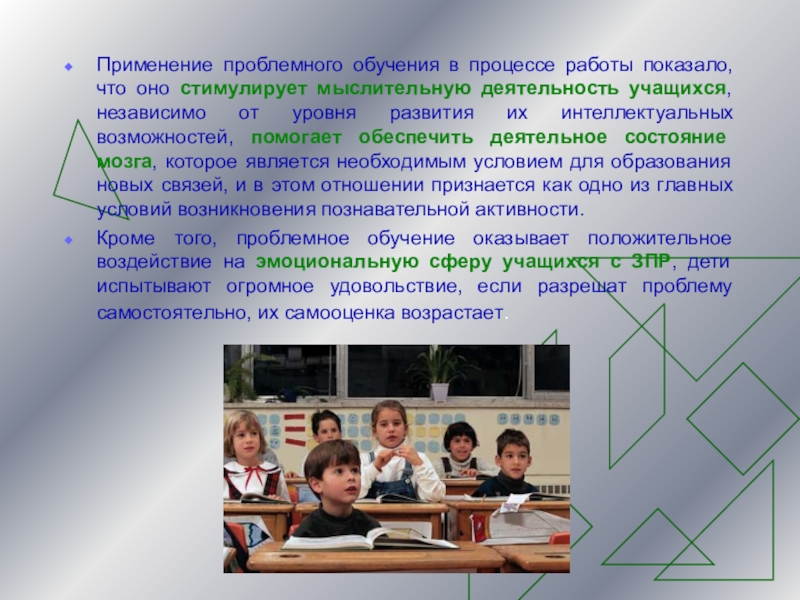 Применение проблемного обучения в процессе работы показало, что оно стимулирует мыслительную деятельность учащихся, независимо от уровня развития их интеллектуальных возможностей, помогает обеспечить деятельное состояние мозга, которое является необходимым условием для образования новых связей, и в этом отношении признается как одно из главных условий возникновения познавательной активности.

Кроме того, проблемное обучение оказывает положительное воздействие на эмоциональную сферу учащихся с ЗПР, дети испытывают огромное удовольствие, если разрешат проблему самостоятельно, их самооценка возрастает.